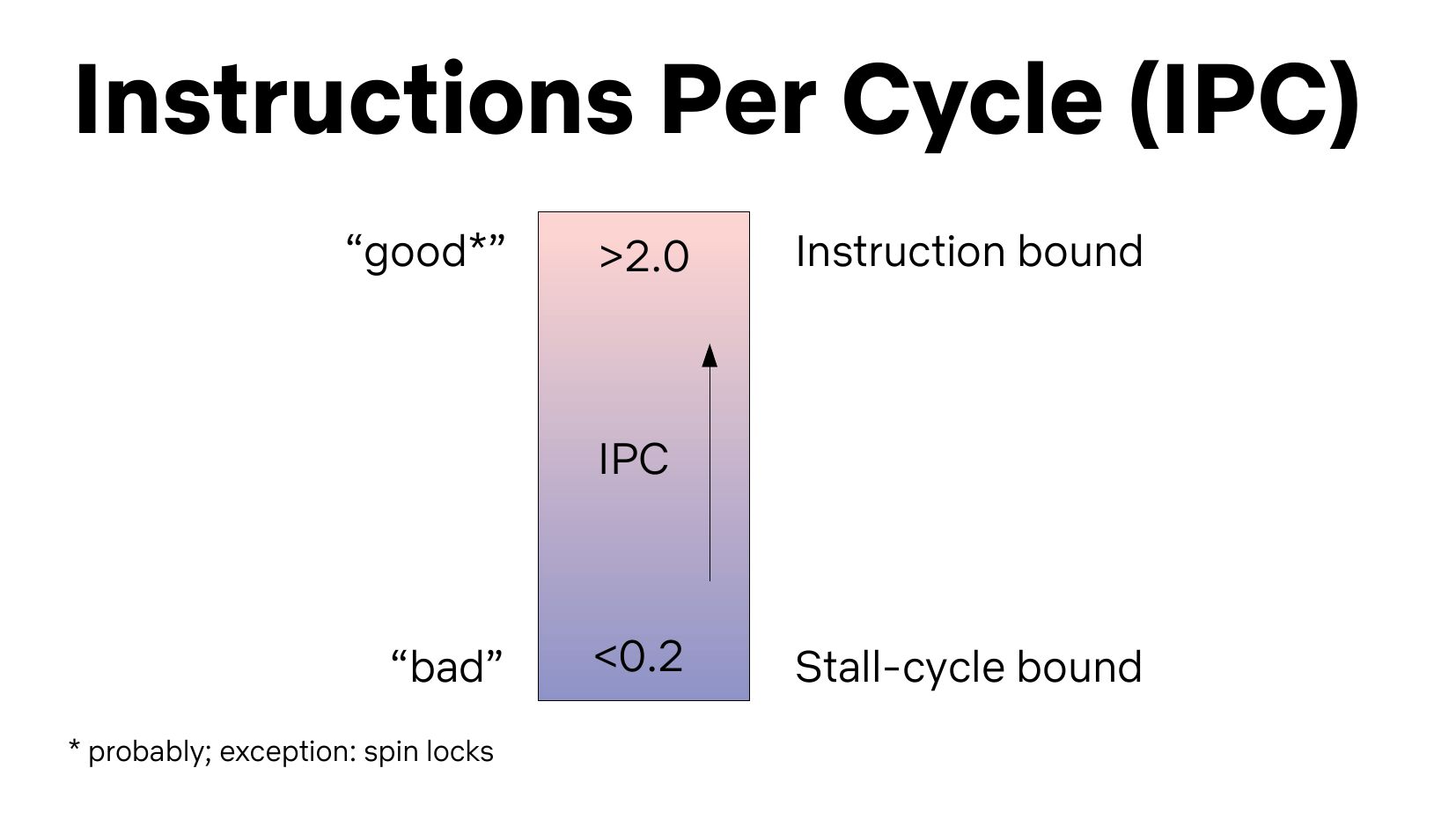 Instructions Per Cycle (IPC)

“good*” >2.0 Instruction bound

IPC

“bad” <0.2 Stall-cycle bound

* probably; exception: spin locks